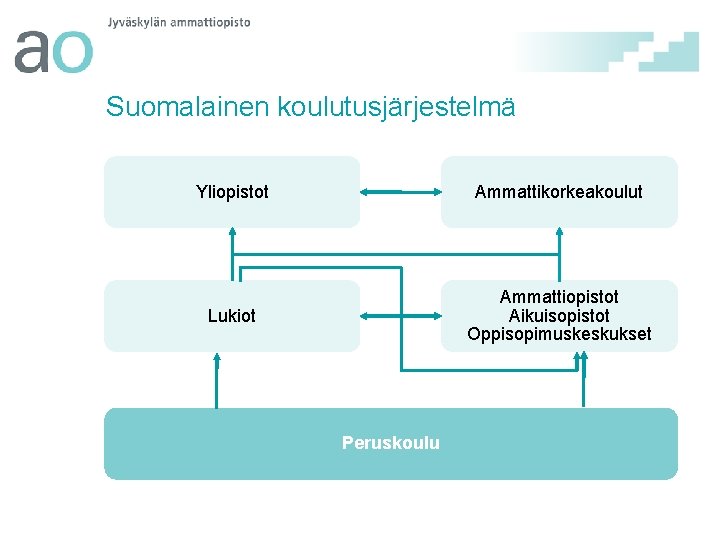 ao
Jyväskylän ammattiopisto

Suomalainen koulutusjärjestelmä

Yliopistot

Ammattikorkeakoulut

Lukiot

Ammattiopistot
Aikuisopistot
Oppisopimuskeskukset

Peruskoulu